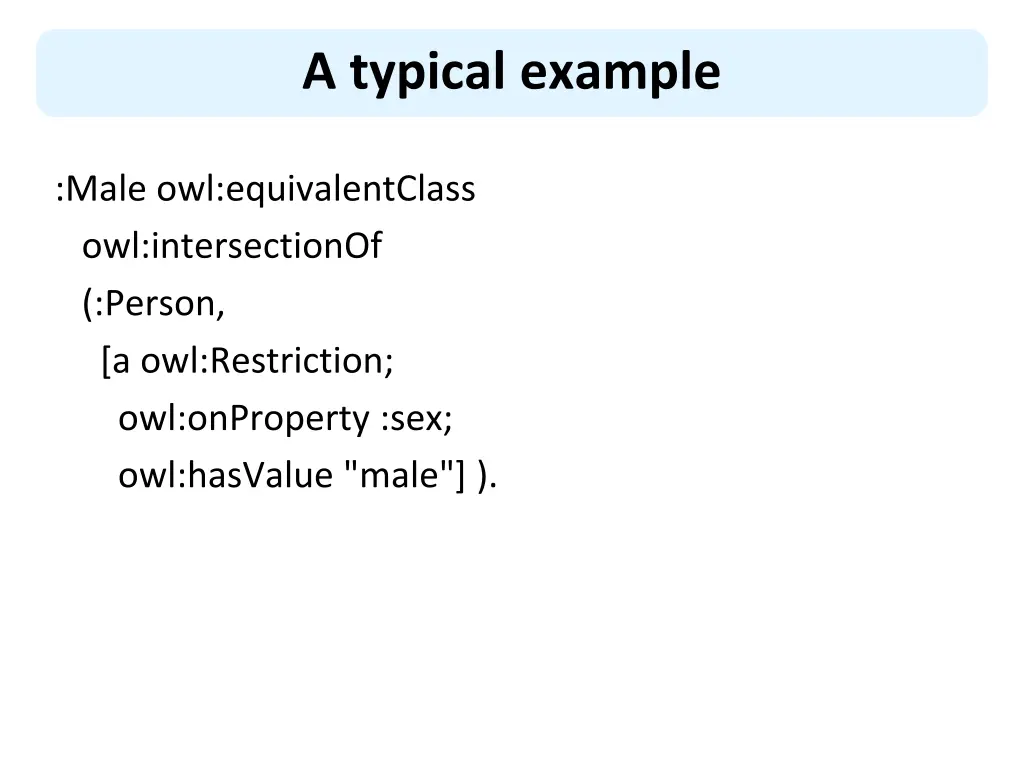 A typical example

:Male owl:equivalentClass
owl:intersectionOf
(:Person,
[a owl:Restriction;
owl:onProperty :sex;
owl:hasValue "male"] ).